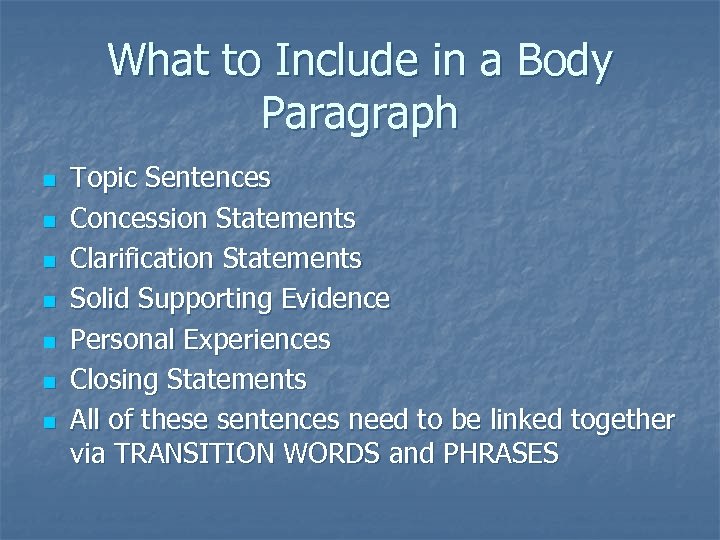 What to Include in a Body Paragraph

- Topic Sentences
- Concession Statements
- Clarification Statements
- Solid Supporting Evidence
- Personal Experiences
- Closing Statements
- All of these sentences need to be linked together via TRANSITION WORDS and PHRASES